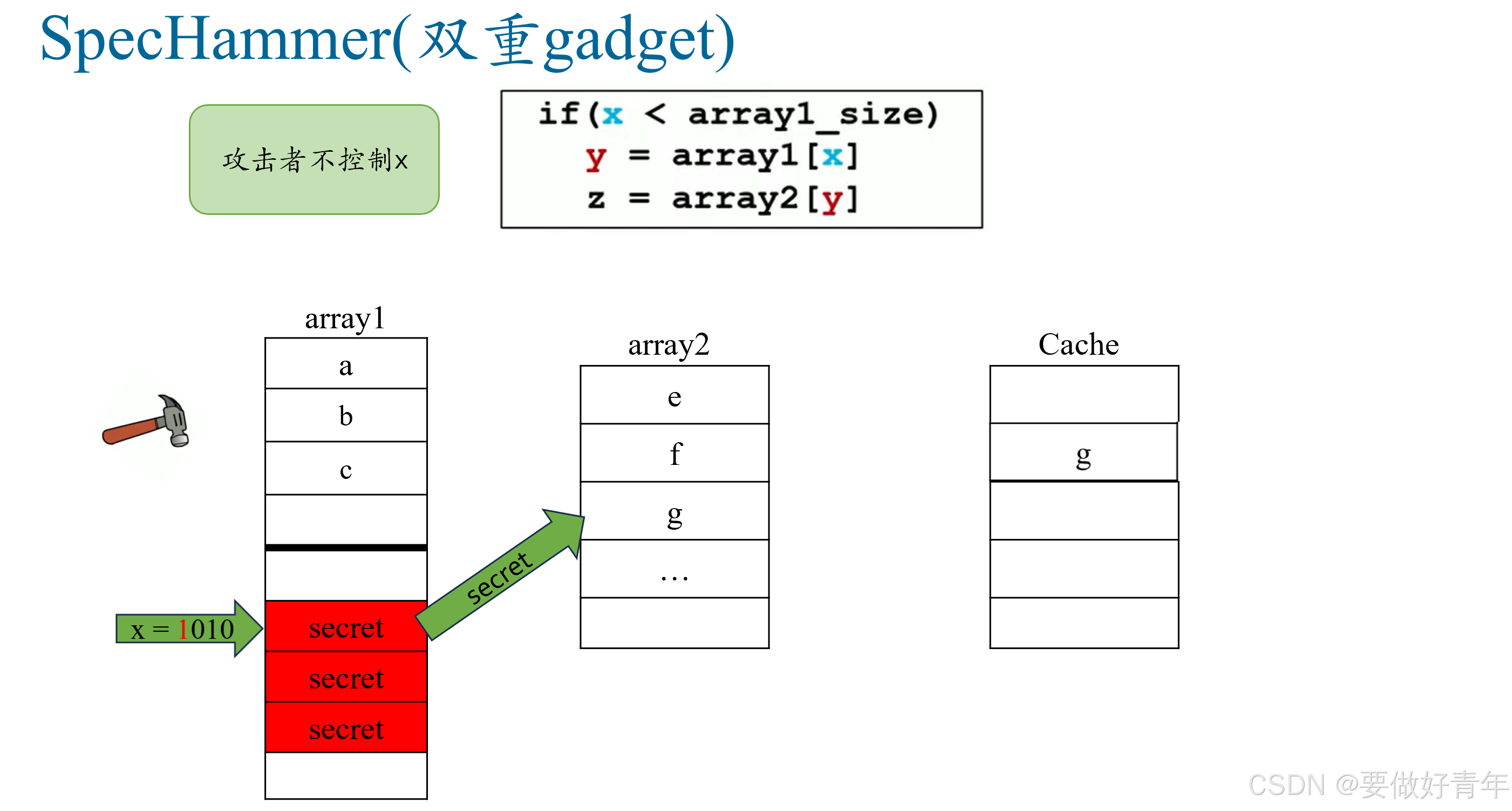 SpecHammer(双重gadget)

攻击者不控制x

if(x < array1_size)
  y = array1[x]
  z = array2[y]

array1

a

b

c

x = 1010

secret

secret

secret

secret

array2

e

f

g

...

Cache

g

CSDN @要做好青年